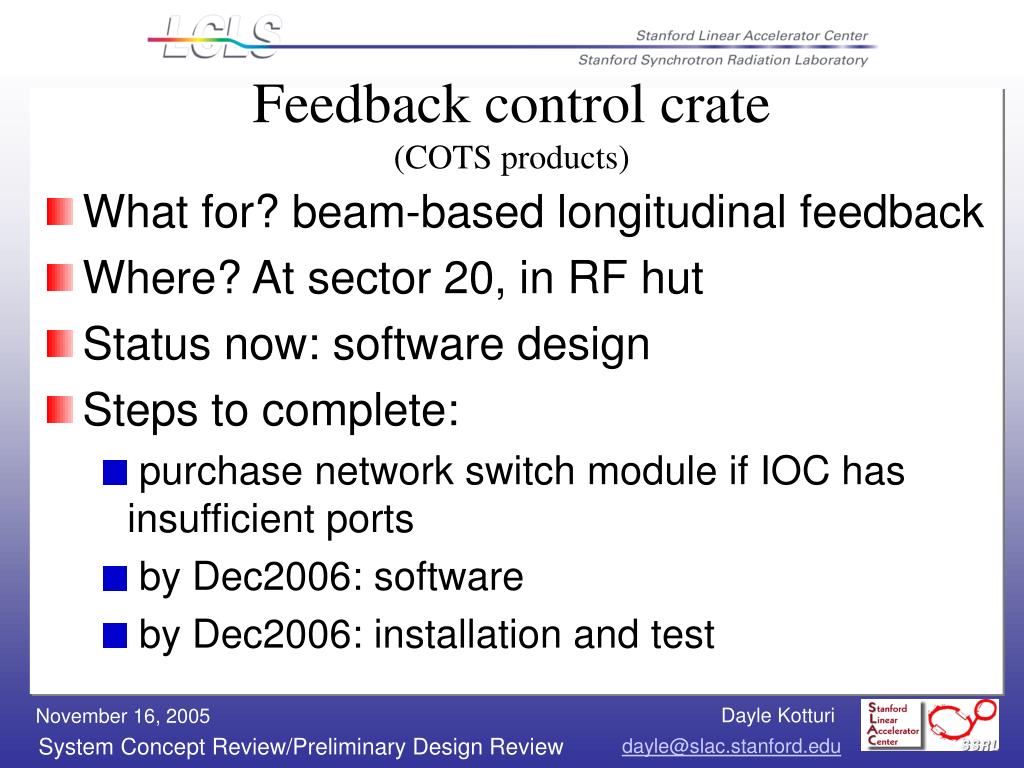 LCLS

Stanford Linear Accelerator Center
Stanford Synchrotron Radiation Laboratory

Feedback control crate
(COTS products)

What for? beam-based longitudinal feedback
Where? At sector 20, in RF hut
Status now: software design
Steps to complete:
purchase network switch module if IOC has insufficient ports
by Dec2006: software
by Dec2006: installation and test

November 16, 2005
System Concept Review/Preliminary Design Review
Dayle Kotturi
dayle@slac.stanford.edu
Stanford Linear Accelerator Center
SSRL